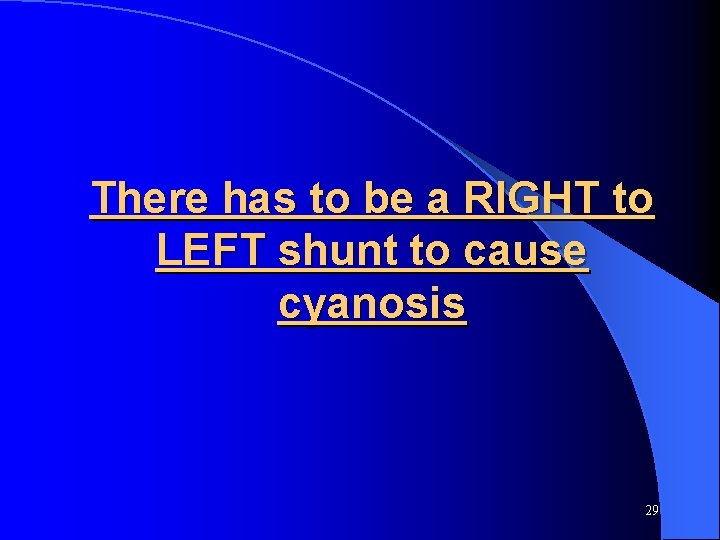 There has to be a RIGHT to LEFT shunt to cause cyanosis

29